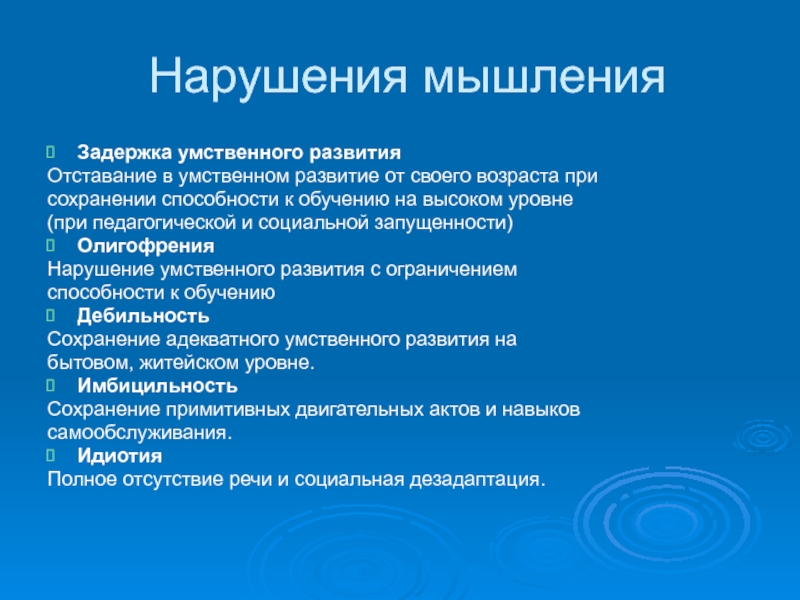 Нарушения мышления

Задержка умственного развития
Отставание в умственном развитие от своего возраста при сохранении способности к обучению на высоком уровне (при педагогической и социальной запущенности)

Олигофрения
Нарушение умственного развития с ограничением способности к обучению

Дебильность
Сохранение адекватного умственного развития на бытовом, житейском уровне.

Имбицильность
Сохранение примитивных двигательных актов и навыков самообслуживания.

Идиотия
Полное отсутствие речи и социальная дезадаптация.